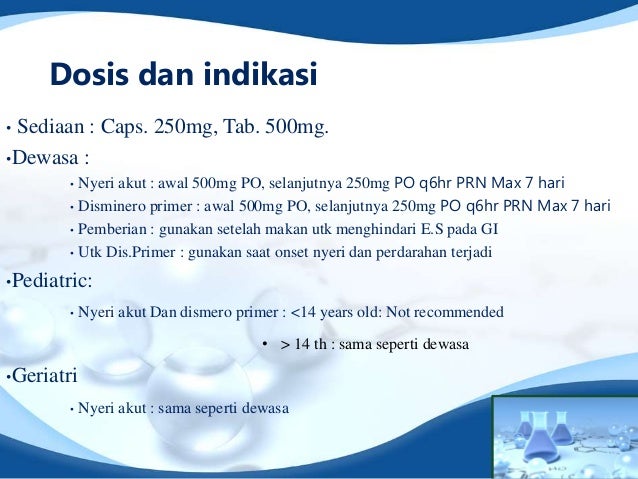 Dosis dan indikasi

• Sediaan : Caps. 250mg, Tab. 500mg.

•Dewasa :

• Nyeri akut : awal 500mg PO, selanjutnya 250mg PO q6hr PRN Max 7 hari
• Disminero primer : awal 500mg PO, selanjutnya 250mg PO q6hr PRN Max 7 hari
• Pemberian : gunakan setelah makan utk menghindari E.S pada GI
• Utk Dis.Primer : gunakan saat onset nyeri dan perdarahan terjadi

•Pediatric:

• Nyeri akut Dan dismero primer : <14 years old: Not recommended

• > 14 th : sama seperti dewasa

•Geriatri

• Nyeri akut : sama seperti dewasa